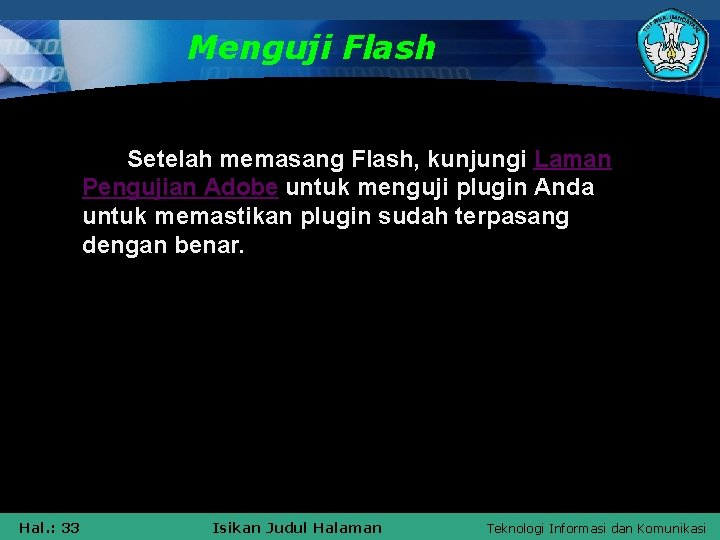 Menguji Flash

Setelah memasang Flash, kunjungi Laman Pengujian Adobe untuk menguji plugin Anda untuk memastikan plugin sudah terpasang dengan benar.

Hal.: 33 Isikan Judul Halaman Teknologi Informasi dan Komunikasi